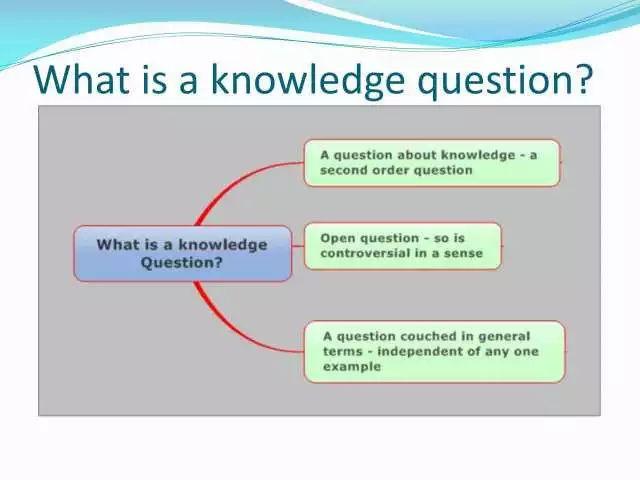 What is a knowledge question?

What is a knowledge Question?

A question about knowledge - a second order question

Open question - so is controversial in a sense

A question couched in general terms - independent of any one example